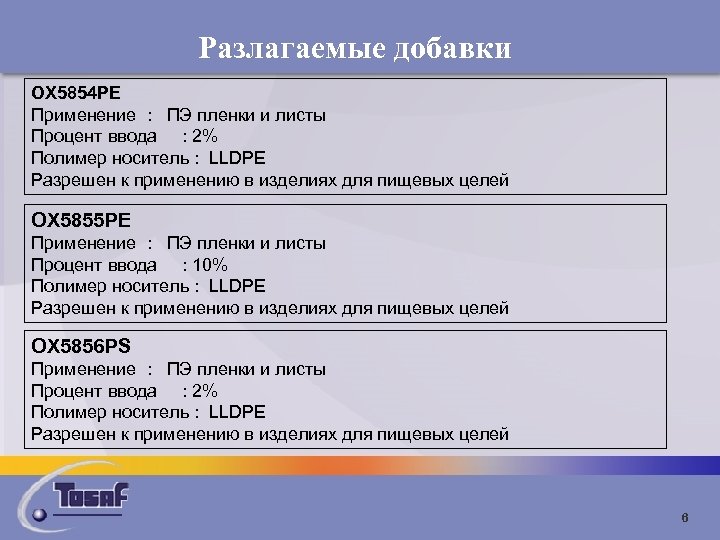 Разлагаемые добавки

OX5854PE
Применение : ПЭ пленки и листы
Процент ввода : 2%
Полимер носитель : LLDPE
Разрешен к применению в изделиях для пищевых целей

OX5855PE
Применение : ПЭ пленки и листы
Процент ввода : 10%
Полимер носитель : LLDPE
Разрешен к применению в изделиях для пищевых целей

OX5856PS
Применение : ПЭ пленки и листы
Процент ввода : 2%
Полимер носитель : LLDPE
Разрешен к применению в изделиях для пищевых целей

Tosaf

6